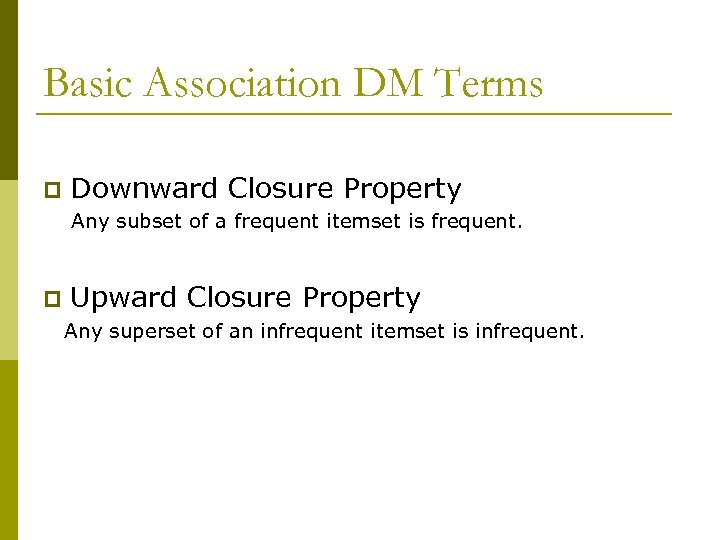 Basic Association DM Terms

Downward Closure Property
Any subset of a frequent itemset is frequent.

Upward Closure Property
Any superset of an infrequent itemset is infrequent.